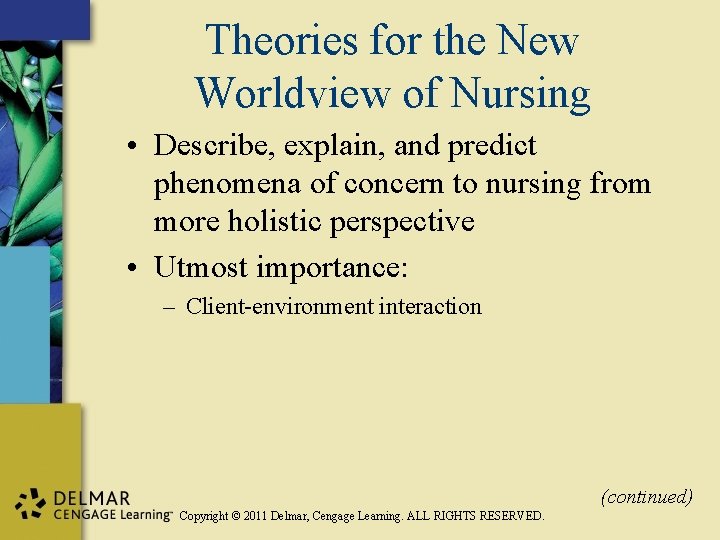 Theories for the New Worldview of Nursing

• Describe, explain, and predict phenomena of concern to nursing from more holistic perspective

• Utmost importance:
– Client-environment interaction

(continued)

DELMAR
CENGAGE Learning™ Copyright © 2011 Delmar, Cengage Learning. ALL RIGHTS RESERVED.